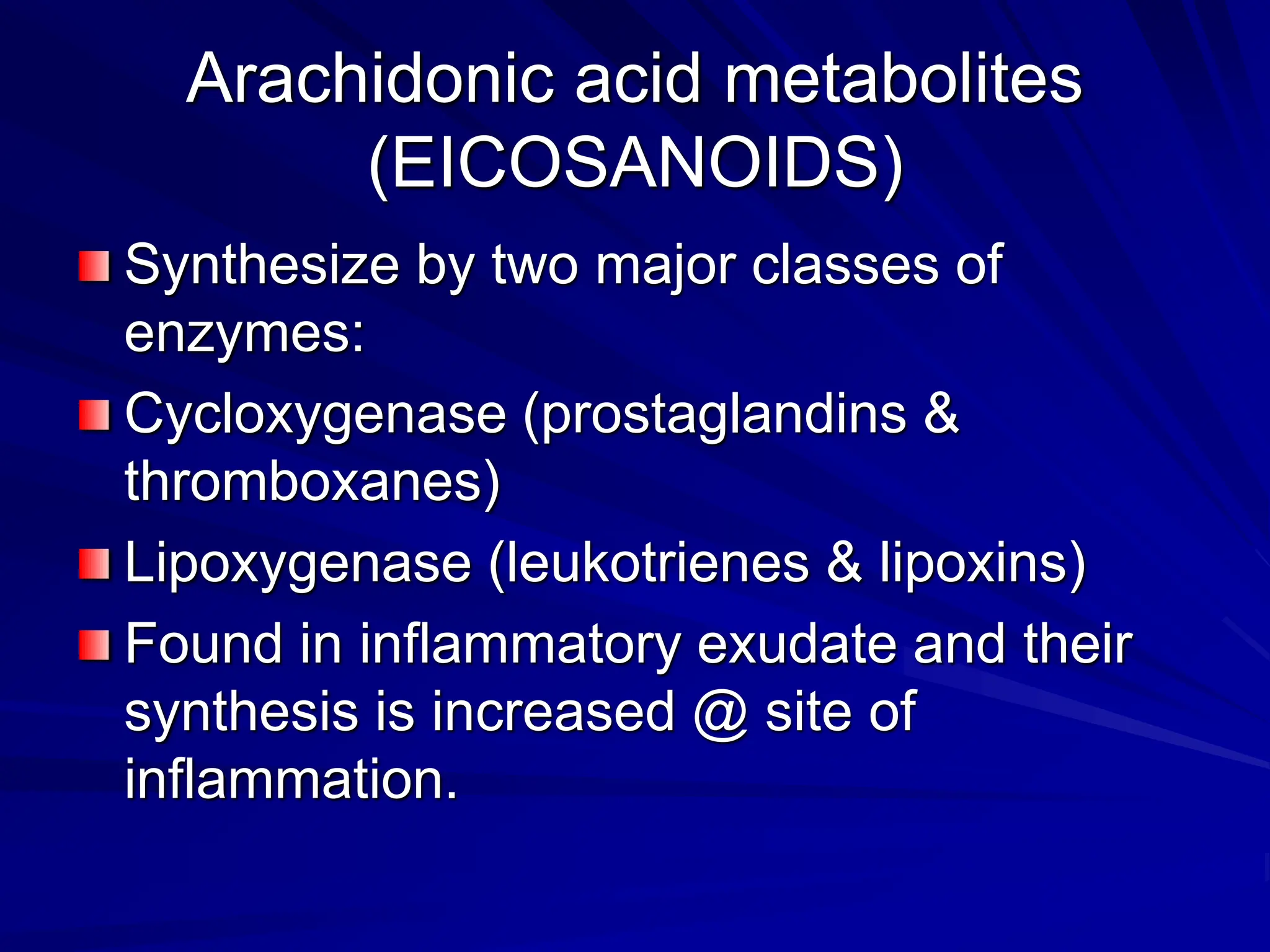 Arachidonic acid metabolites (EICOSANOIDS)

Synthesize by two major classes of enzymes:

Cycloxygenase (prostaglandins & thromboxanes)

Lipoxygenase (leukotrienes & lipoxins)

Found in inflammatory exudate and their synthesis is increased @ site of inflammation.